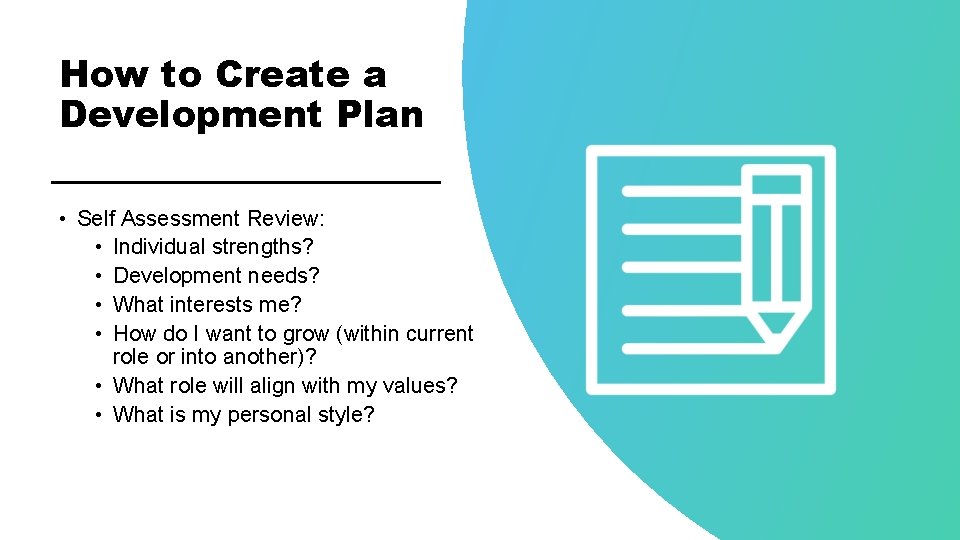 How to Create a Development Plan

• Self Assessment Review:
  • Individual strengths?
  • Development needs?
  • What interests me?
  • How do I want to grow (within current role or into another)?
  • What role will align with my values?
  • What is my personal style?